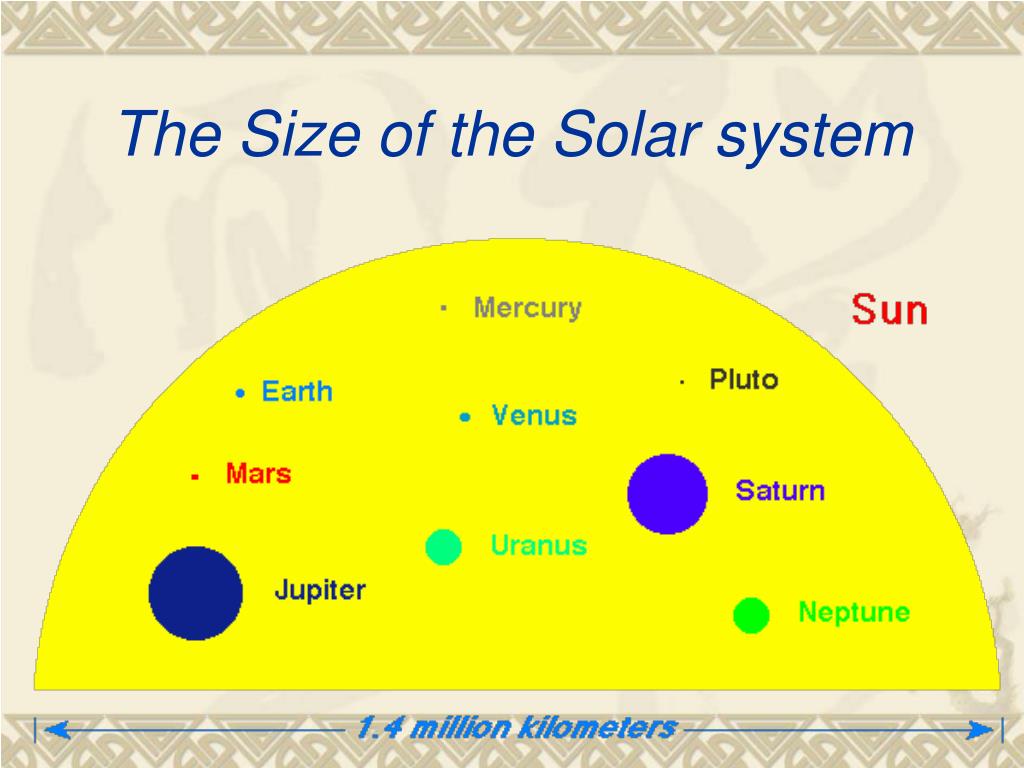 The Size of the Solar system

Mercury

Sun

Earth

Pluto

Venus

Mars

Saturn

Uranus

Jupiter

Neptune

1.4 million kilometers